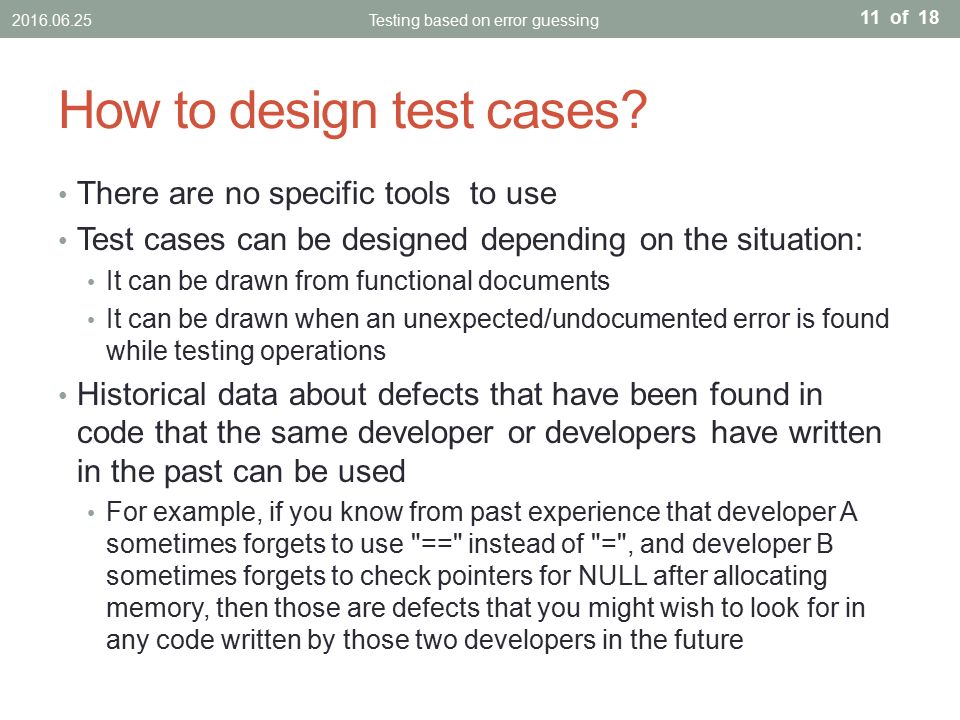 2016.06.25 Testing based on error guessing 11 of 18

How to design test cases?

• There are no specific tools to use
• Test cases can be designed depending on the situation:
  • It can be drawn from functional documents
  • It can be drawn when an unexpected/undocumented error is found while testing operations
• Historical data about defects that have been found in code that the same developer or developers have written in the past can be used
  • For example, if you know from past experience that developer A sometimes forgets to use "==" instead of "=", and developer B sometimes forgets to check pointers for NULL after allocating memory, then those are defects that you might wish to look for in any code written by those two developers in the future